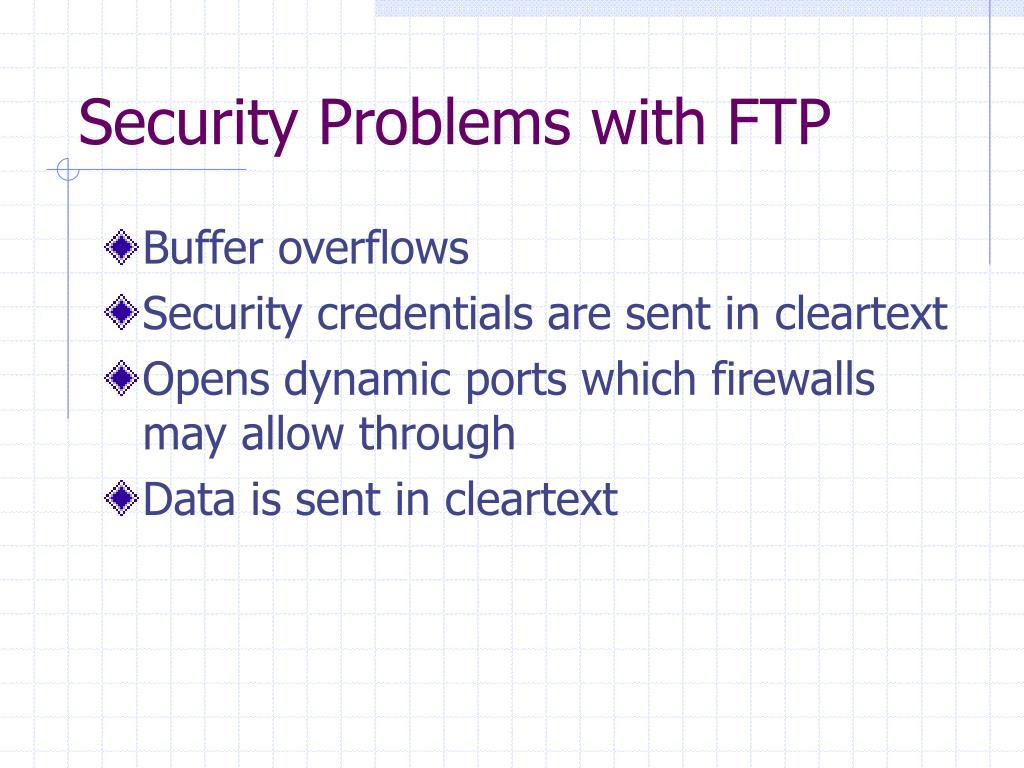 Security Problems with FTP

Buffer overflows

Security credentials are sent in cleartext

Opens dynamic ports which firewalls may allow through

Data is sent in cleartext